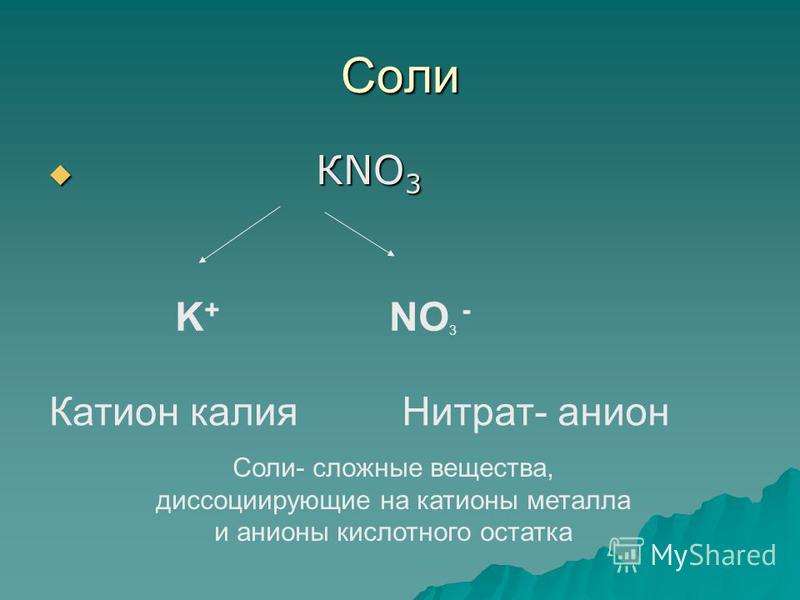 Соли

$KNO_3$

$K^+$ $NO_3^-$

Катион калия Нитрат- анион

Соли- сложные вещества, диссоциирующие на катионы металла и анионы кислотного остатка

MyShared